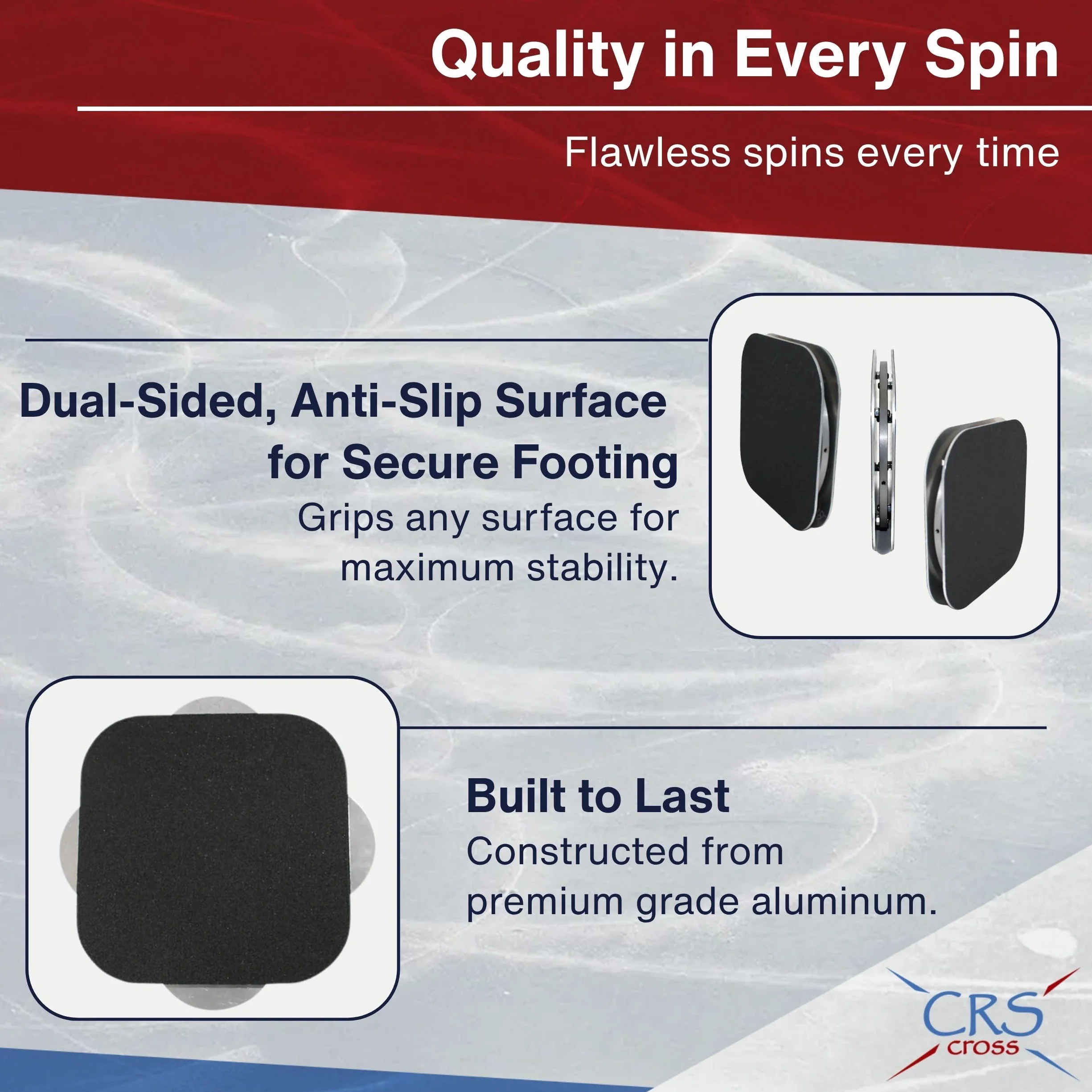 Quality in Every Spin

Flawless spins every time

Dual-Sided, Anti-Slip Surface for Secure Footing

Grips any surface for maximum stability.

Built to Last

Constructed from premium grade aluminum.

CRS
cross